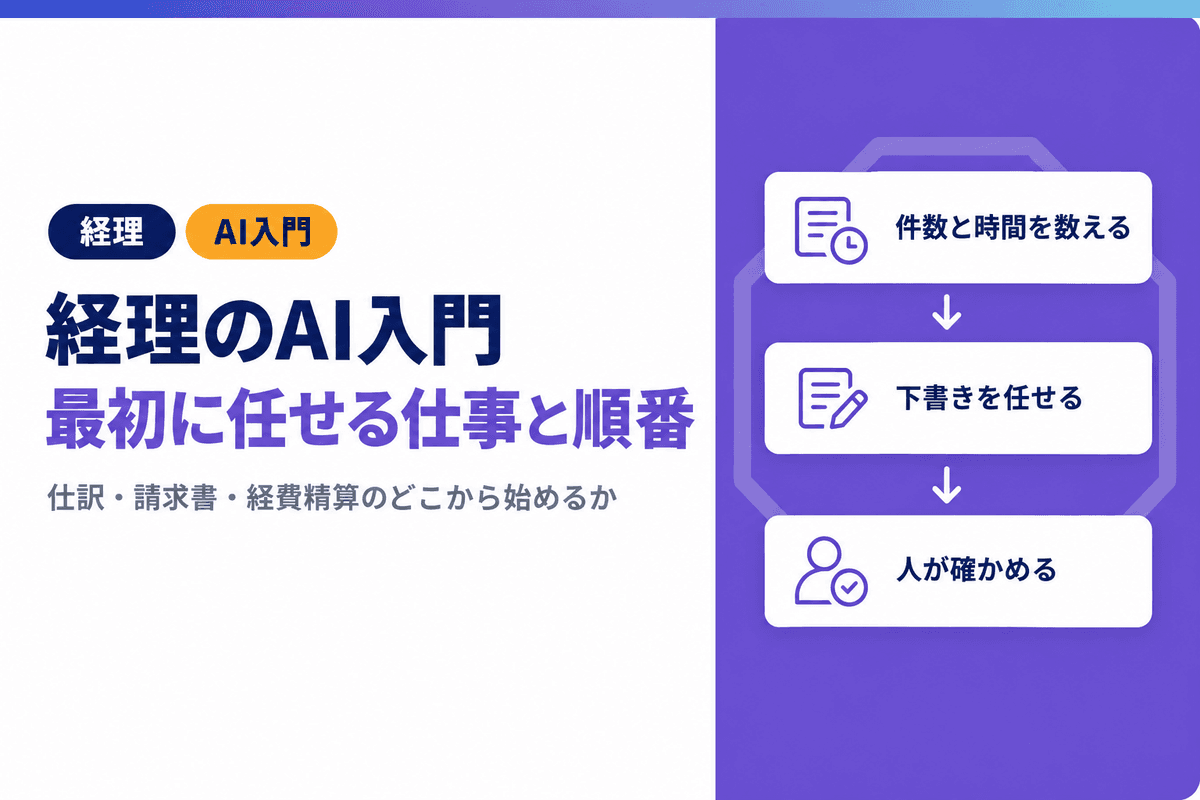 経理 AI入門

経理のAI入門
最初に任せる仕事と順番

仕訳・請求書・経費精算のどこから始めるか

件数と時間を数える

↓

下書きを任せる

↓

人が確かめる